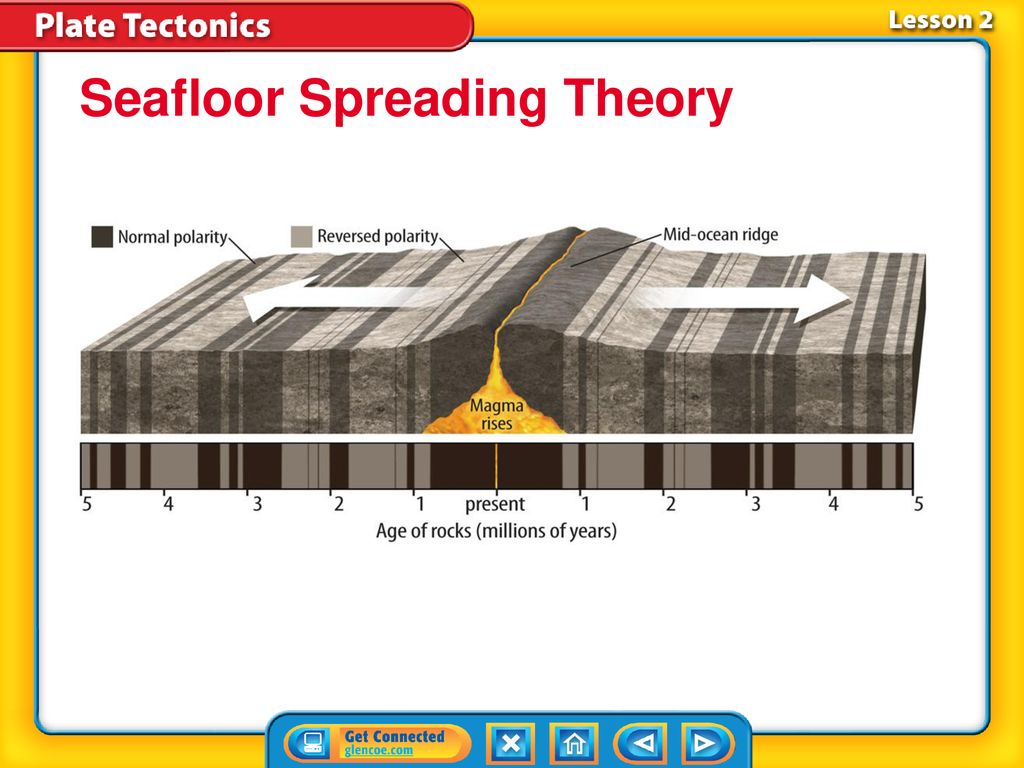 Plate Tectonics

Lesson 2

Seafloor Spreading Theory

Normal polarity

Reversed polarity

Mid-ocean ridge

Magma rises

5 4 3 2 1 present 1 2 3 4 5

Age of rocks (millions of years)

Get Connected
glencoe.com